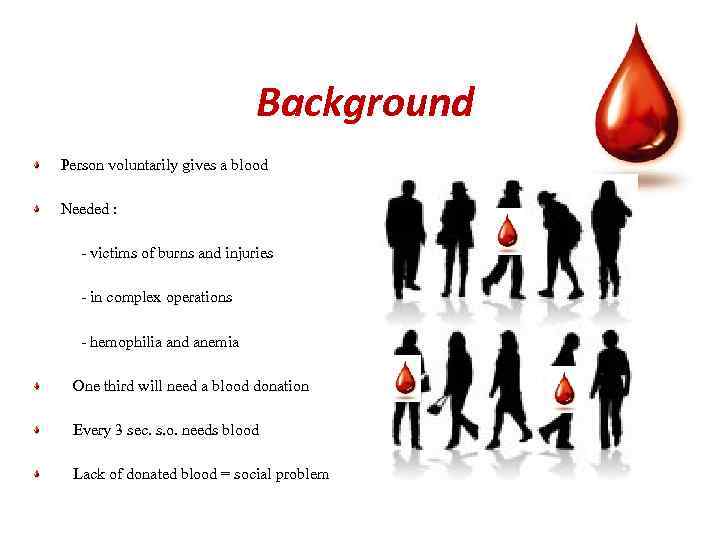 Background

Person voluntarily gives a blood

Needed :

- victims of burns and injuries

- in complex operations

- hemophilia and anemia

One third will need a blood donation

Every 3 sec. s.o. needs blood

Lack of donated blood = social problem